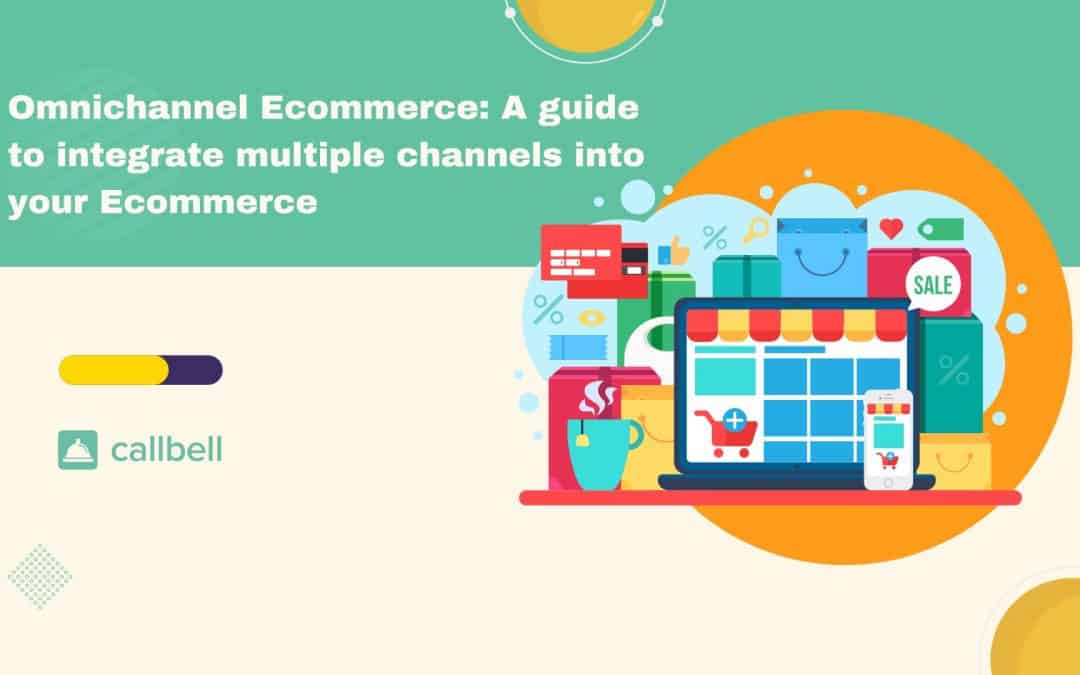 Omnichannel Ecommerce: A guide to integrate multiple channels into your Ecommerce

SALE

callbell